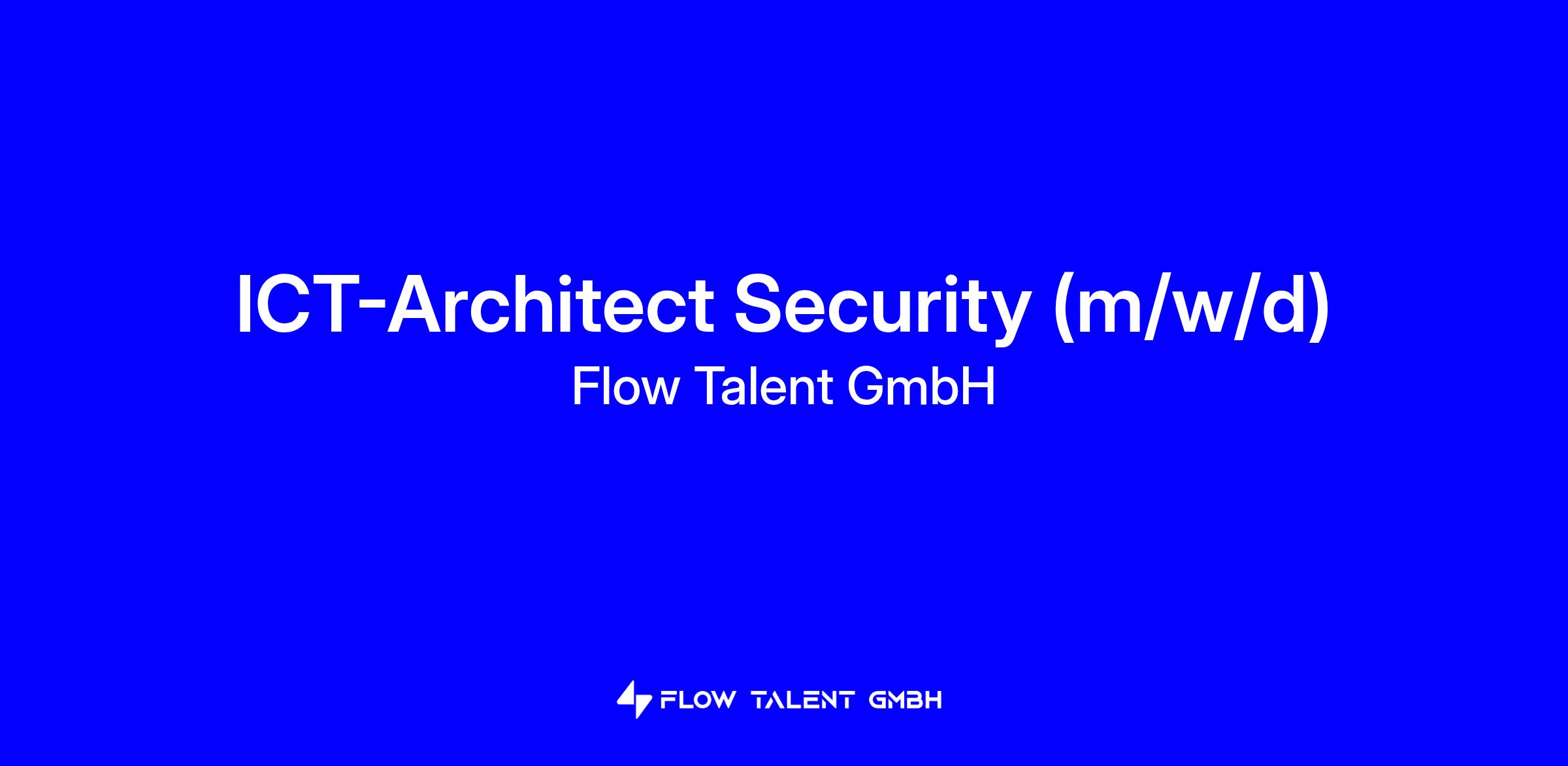 ICT-Architect Security (m/w/d)

Flow Talent GmbH

FLOW TALENT GMBH